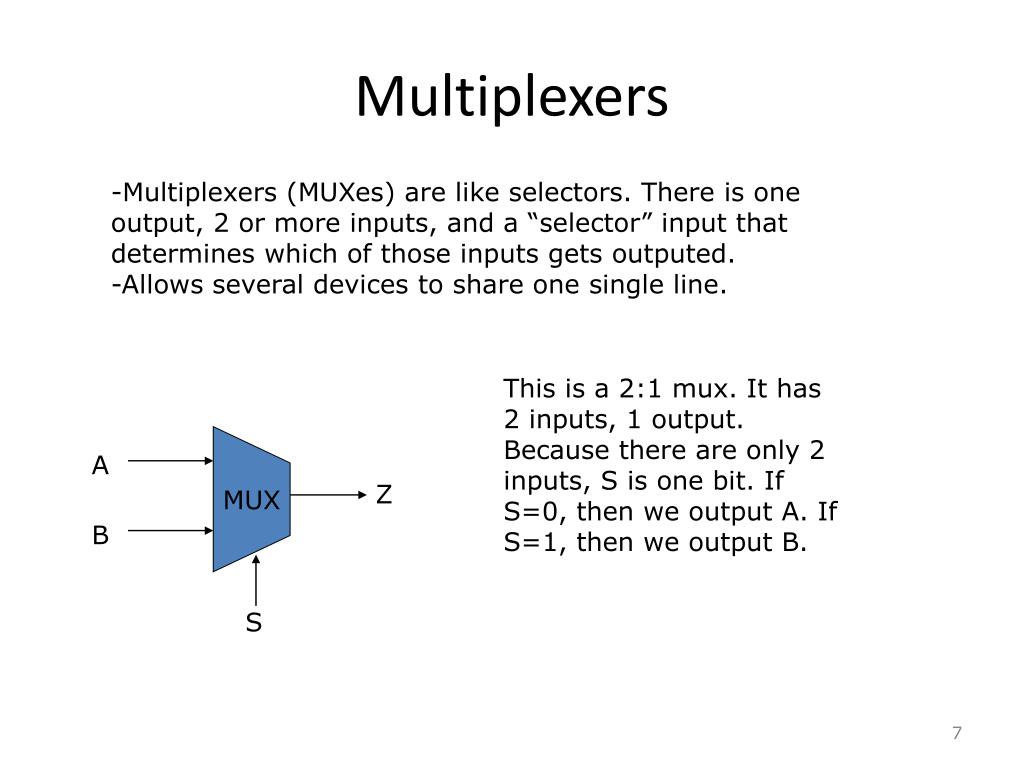 Multiplexers

-Multiplexers (MUXes) are like selectors. There is one output, 2 or more inputs, and a “selector” input that determines which of those inputs gets outputed.
-Allows several devices to share one single line.

A

B

MUX

Z

S

This is a 2:1 mux. It has 2 inputs, 1 output. Because there are only 2 inputs, S is one bit. If S=0, then we output A. If S=1, then we output B.

7